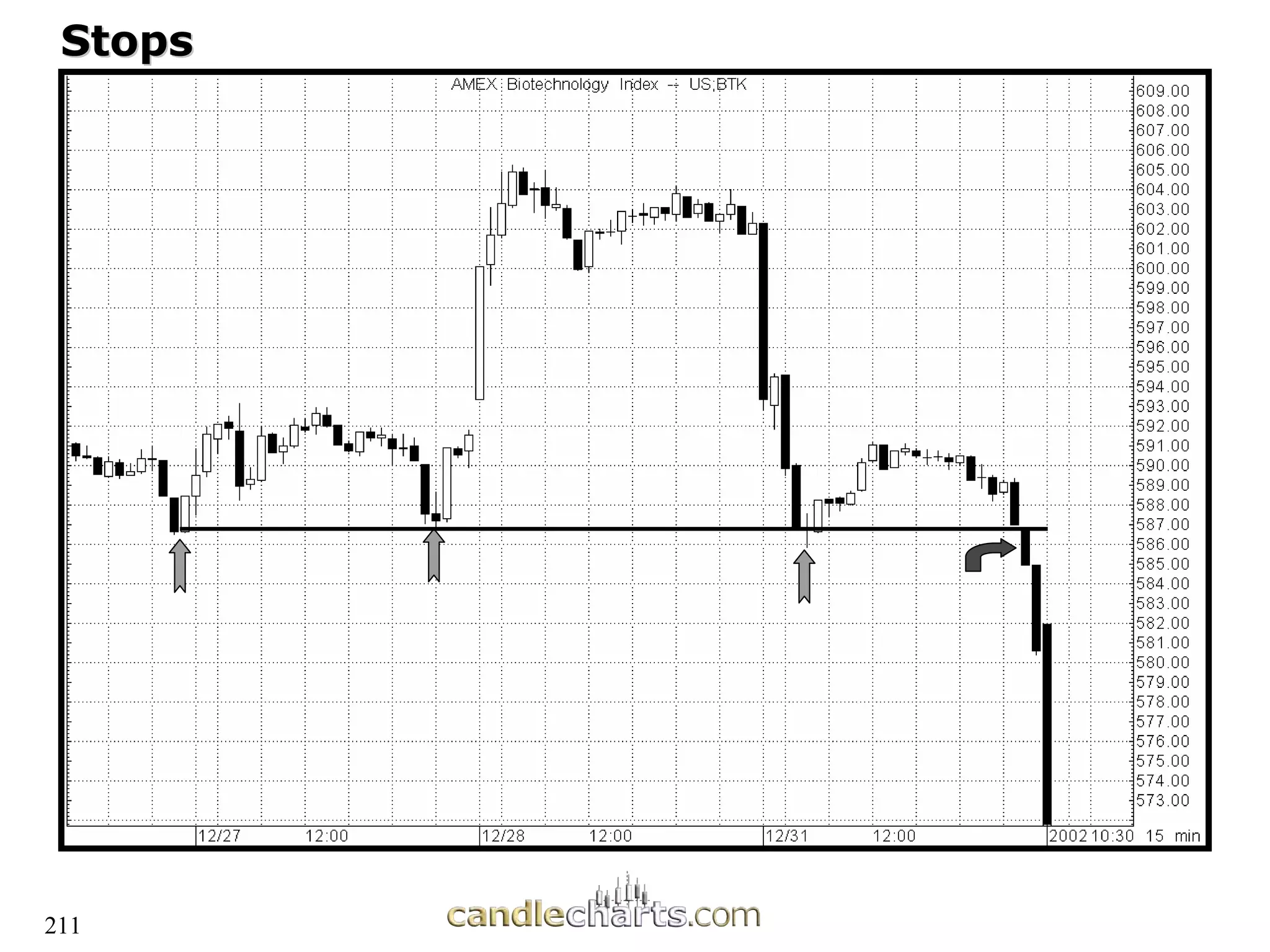 Stops

AMEX Biotechnology Index -- US;BTK

609.00
608.00
607.00
606.00
605.00
604.00
603.00
602.00
601.00
600.00
599.00
598.00
597.00
596.00
595.00
594.00
593.00
592.00
591.00
590.00
589.00
588.00
587.00
586.00
585.00
584.00
583.00
582.00
581.00
580.00
579.00
578.00
577.00
576.00
575.00
574.00
573.00

12/27 12:00 12/28 12:00 12/31 12:00 2002 10:30 15 min

211

candlecharts.com